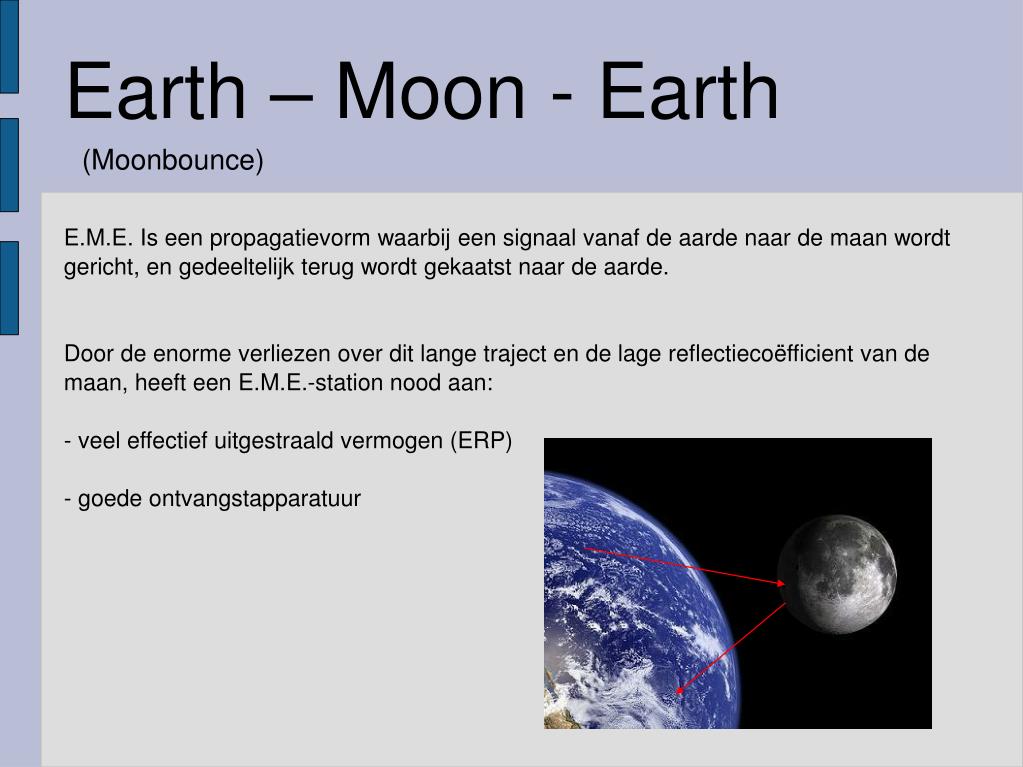 Earth – Moon - Earth

(Moonbounce)

E.M.E. Is een propagatievorm waarbij een signaal vanaf de aarde naar de maan wordt gericht, en gedeeltelijk terug wordt gekaatst naar de aarde.

Door de enorme verliezen over dit lange traject en de lage reflectiecoëfficient van de maan, heeft een E.M.E.-station nood aan:

- veel effectief uitgestraald vermogen (ERP)

- goede ontvangstapparatuur